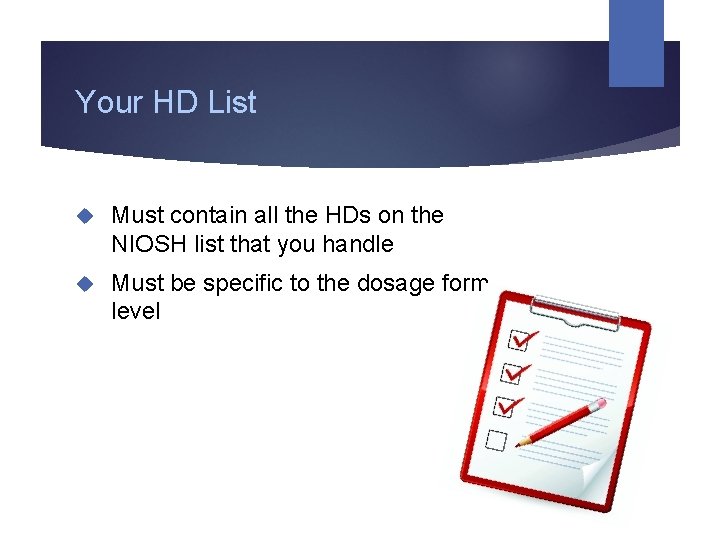 Your HD List

Must contain all the HDs on the NIOSH list that you handle

Must be specific to the dosage form level